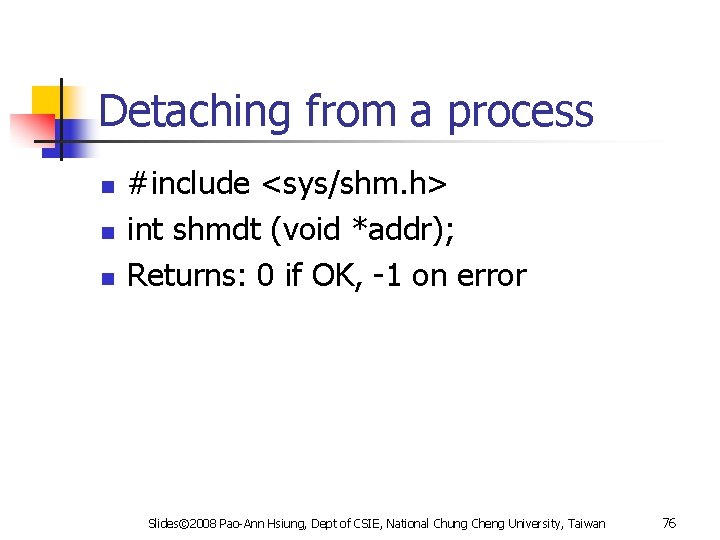 Detaching from a process

- #include <sys/shm.h>
- int shmdt (void *addr);
- Returns: 0 if OK, -1 on error

Slides©2008 Pao-Ann Hsiung, Dept of CSIE, National Chung Cheng University, Taiwan

76